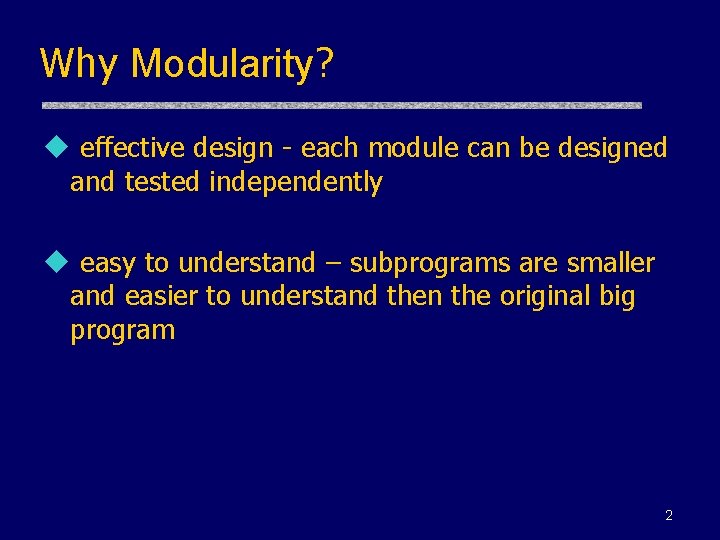 Why Modularity?

◆ effective design - each module can be designed and tested independently

◆ easy to understand – subprograms are smaller and easier to understand then the original big program

2